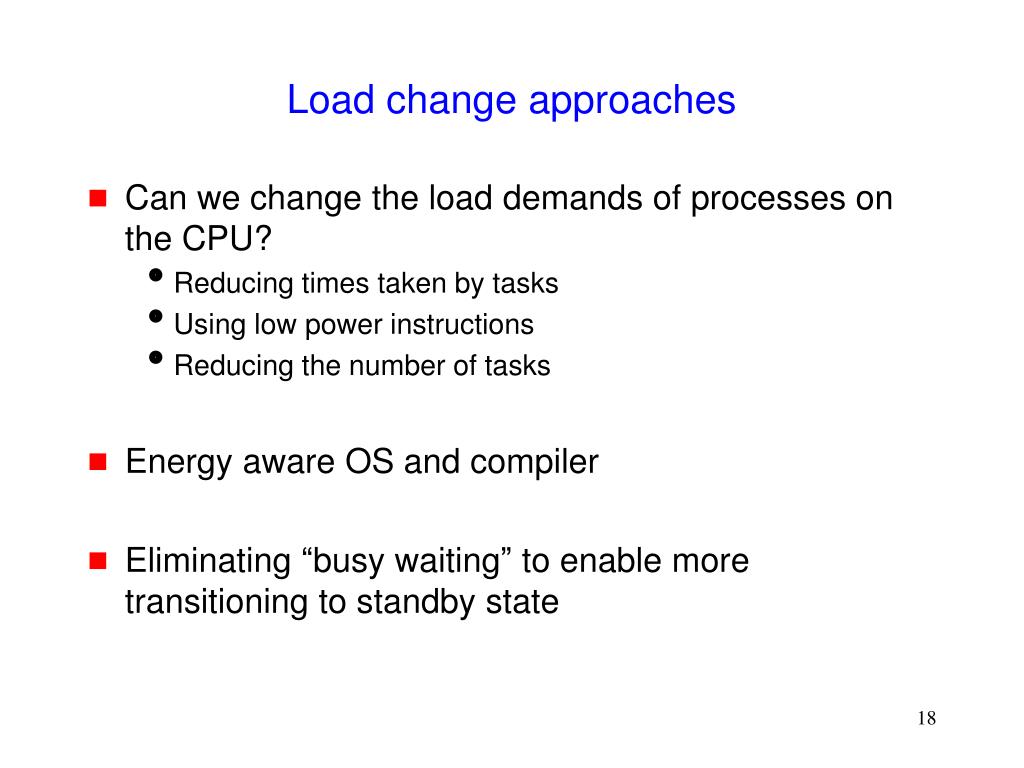 Load change approaches

- Can we change the load demands of processes on the CPU?
  - Reducing times taken by tasks
  - Using low power instructions
  - Reducing the number of tasks

- Energy aware OS and compiler

- Eliminating “busy waiting” to enable more transitioning to standby state

18